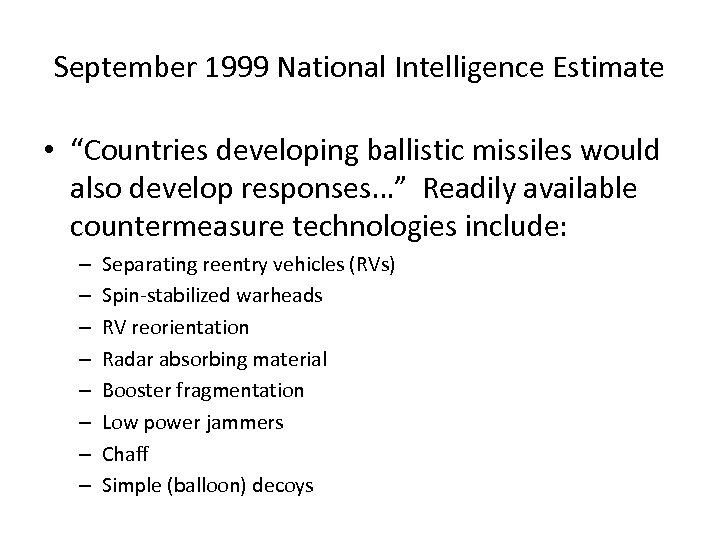 September 1999 National Intelligence Estimate

• “Countries developing ballistic missiles would also develop responses…” Readily available countermeasure technologies include:

– Separating reentry vehicles (RVs)
– Spin-stabilized warheads
– RV reorientation
– Radar absorbing material
– Booster fragmentation
– Low power jammers
– Chaff
– Simple (balloon) decoys